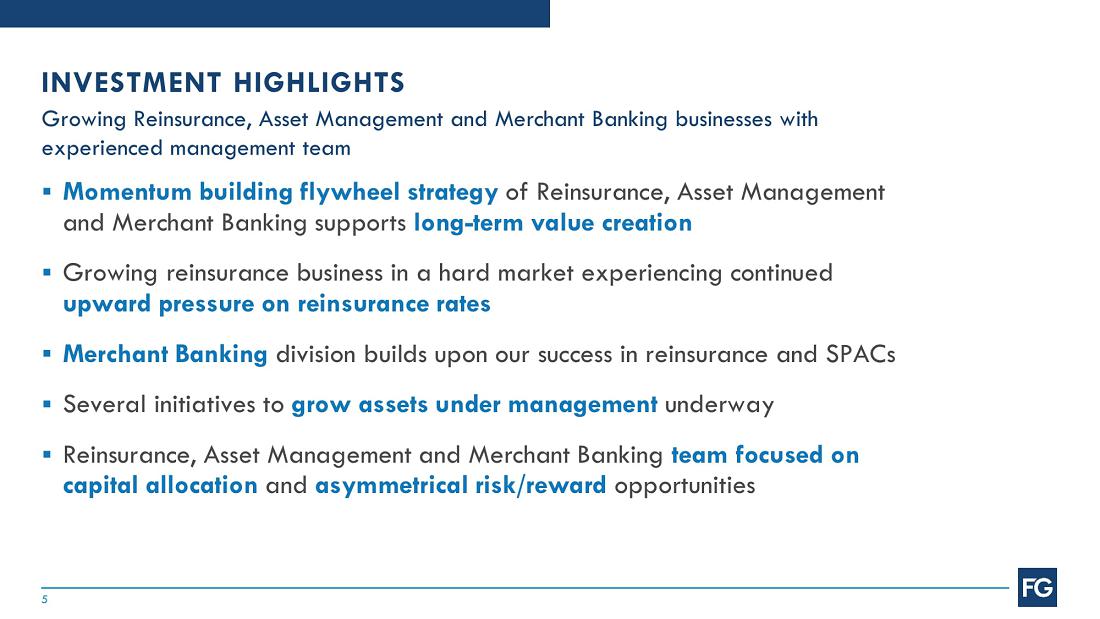 INVESTMENT HIGHLIGHTS

Growing Reinsurance, Asset Management and Merchant Banking businesses with experienced management team

▪ Momentum building flywheel strategy of Reinsurance, Asset Management and Merchant Banking supports long-term value creation

▪ Growing reinsurance business in a hard market experiencing continued upward pressure on reinsurance rates

▪ Merchant Banking division builds upon our success in reinsurance and SPACs

▪ Several initiatives to grow assets under management underway

▪ Reinsurance, Asset Management and Merchant Banking team focused on capital allocation and asymmetrical risk/reward opportunities

5

FG